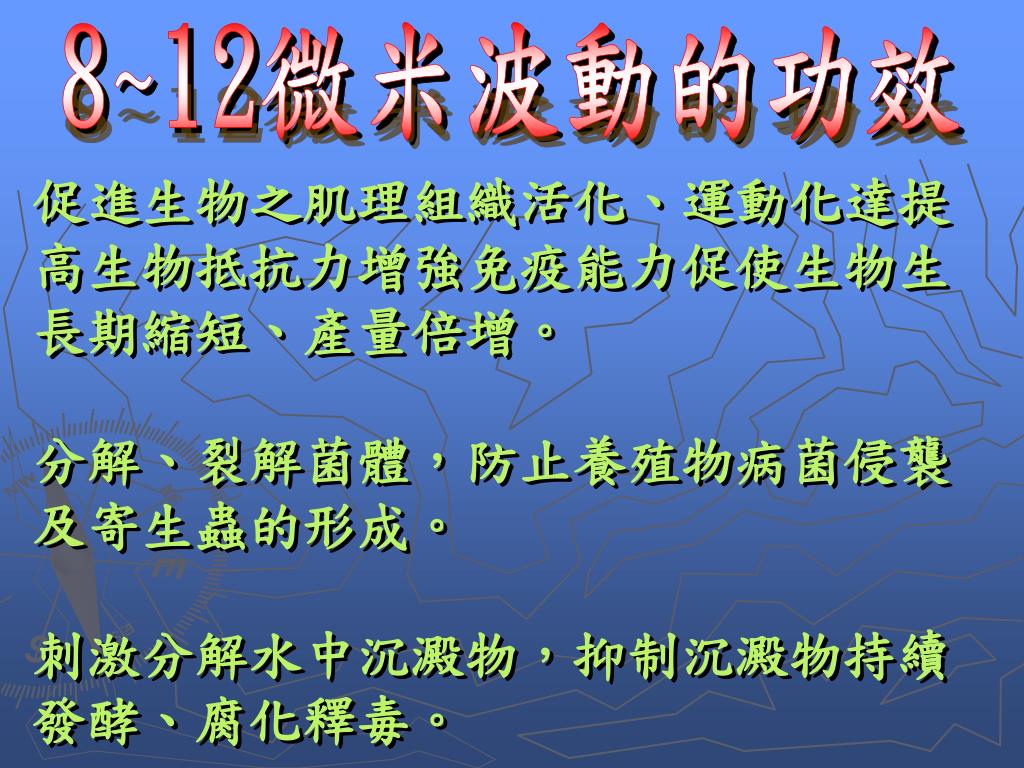 8~12微米波動的功效

促進生物之肌理組織活化、運動化達提高生物抵抗力增強免疫能力促使生物生長期縮短、產量倍增。

分解、裂解菌體，防止養殖物病菌侵襲及寄生蟲的形成。

刺激分解水中沉澱物，抑制沉澱物持續發酵、腐化釋毒。